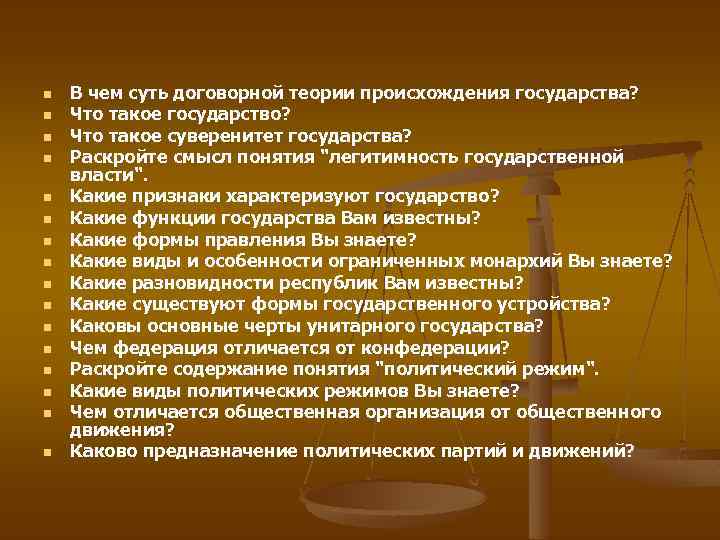 - В чем суть договорной теории происхождения государства?
- Что такое государство?
- Что такое суверенитет государства?
- Раскройте смысл понятия "легитимность государственной власти".
- Какие признаки характеризуют государство?
- Какие функции государства Вам известны?
- Какие формы правления Вы знаете?
- Какие виды и особенности ограниченных монархий Вы знаете?
- Какие разновидности республик Вам известны?
- Какие существуют формы государственного устройства?
- Каковы основные черты унитарного государства?
- Чем федерация отличается от конфедерации?
- Раскройте содержание понятия "политический режим".
- Какие виды политических режимов Вы знаете?
- Чем отличается общественная организация от общественного движения?
- Каково предназначение политических партий и движений?